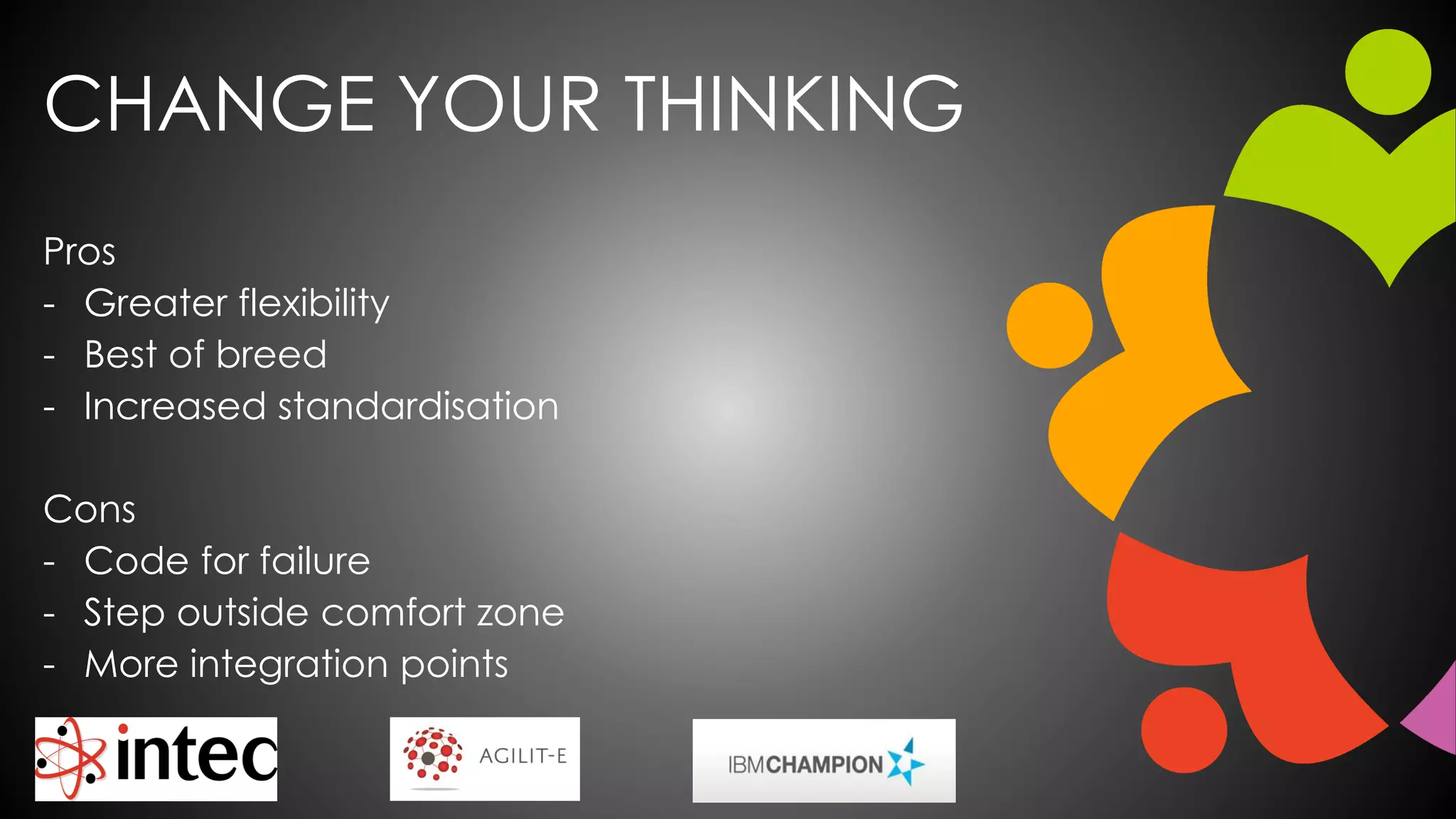 CHANGE YOUR THINKING

Pros
- Greater flexibility
- Best of breed
- Increased standardisation

Cons
- Code for failure
- Step outside comfort zone
- More integration points

intec

AGILIT-E

IBMCHAMPION